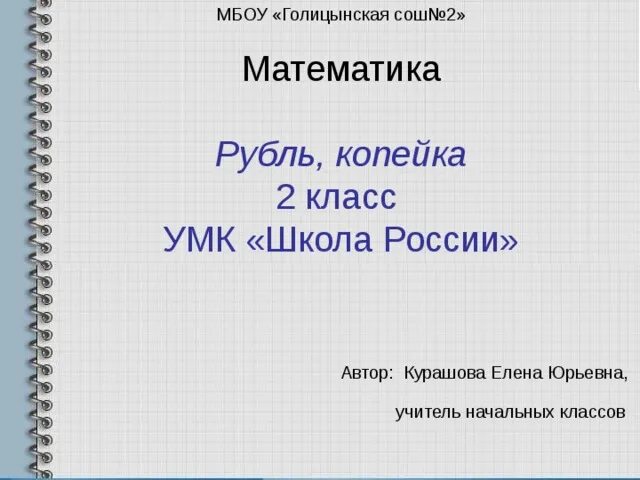 МБОУ «Голицынская сош№2»

Математика

Рубль, копейка
2 класс
УМК «Школа России»

Автор: Курашова Елена Юрьевна,

учитель начальных классов